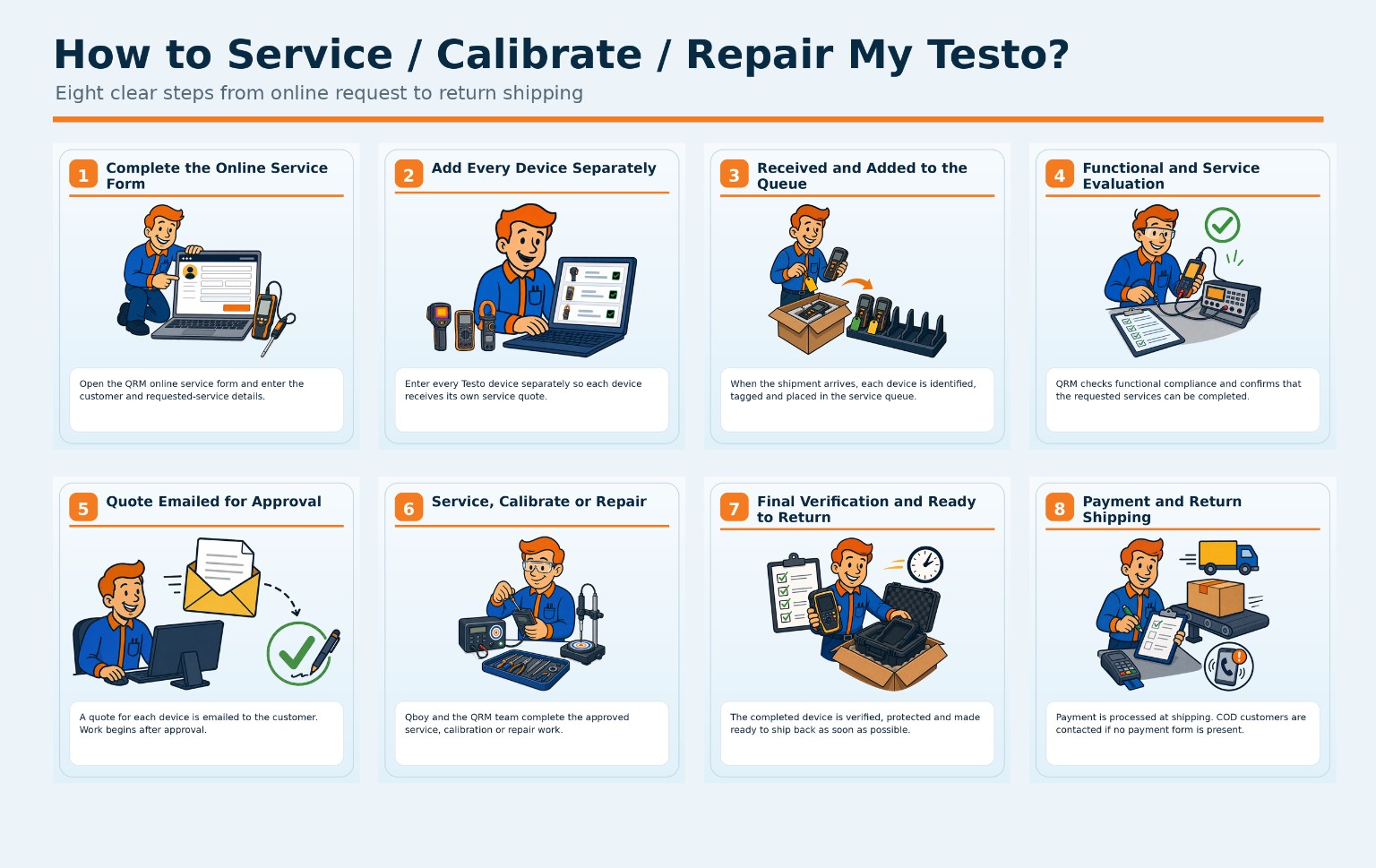 How to Service / Calibrate / Repair My Testo?

Eight clear steps from online request to return shipping

1 Complete the Online Service Form

Open the QRM online service form and enter the customer and requested-service details.

2 Add Every Device Separately

Enter every Testo device separately so each device receives its own service quote.

3 Received and Added to the Queue

When the shipment arrives, each device is identified, tagged and placed in the service queue.

4 Functional and Service Evaluation

QRM checks functional compliance and confirms that the requested services can be completed.

5 Quote Emailed for Approval

A quote for each device is emailed to the customer. Work begins after approval.

6 Service, Calibrate or Repair

Qboy and the QRM team complete the approved service, calibration or repair work.

7 Final Verification and Ready to Return

The completed device is verified, protected and made ready to ship back as soon as possible.

8 Payment and Return Shipping

Payment is processed at shipping. COD customers are contacted if no payment form is present.